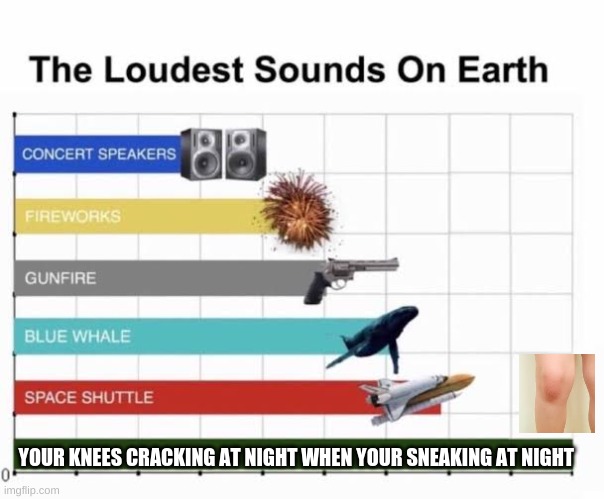 The Loudest Sounds On Earth

CONCERT SPEAKERS

FIREWORKS

GUNFIRE

BLUE WHALE

SPACE SHUTTLE

YOUR KNEES CRACKING AT NIGHT WHEN YOUR SNEAKING AT NIGHT

0

imgflip.com